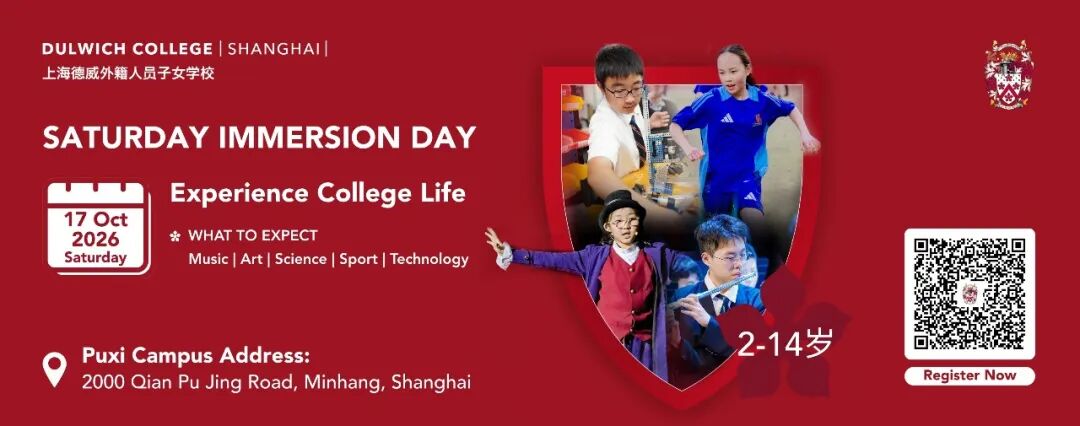 DULWICH COLLEGE | SHANGHAI |
上海德威外籍人员子女学校

SATURDAY IMMERSION DAY

17 Oct
2026
Saturday

Experience College Life

WHAT TO EXPECT
Music | Art | Science | Sport | Technology

Puxi Campus Address:
2000 Qian Pu Jing Road, Minhang, Shanghai

2-14岁

Register Now